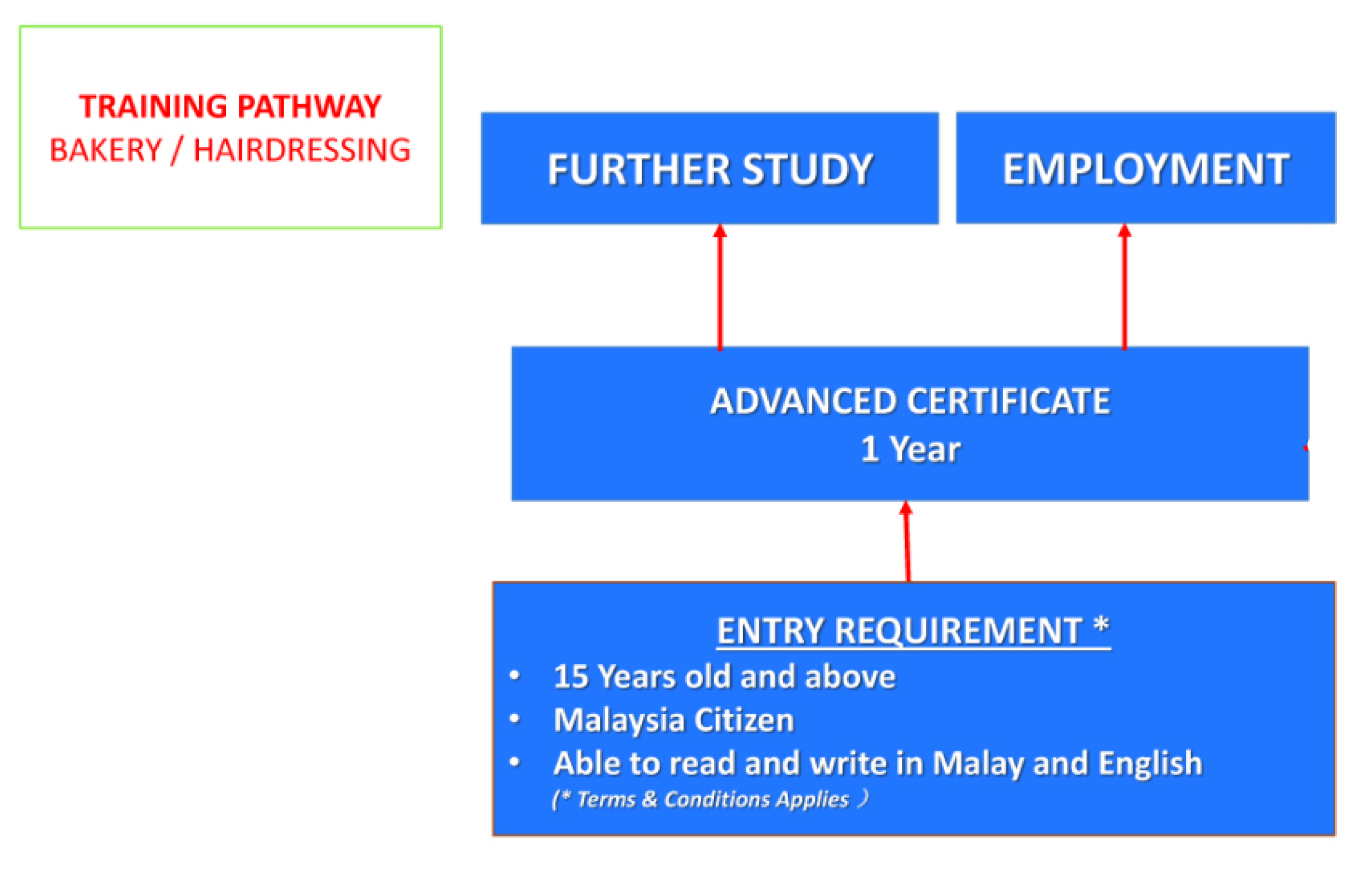 TRAINING PATHWAY
BAKERY / HAIRDRESSING

FURTHER STUDY

EMPLOYMENT

ADVANCED CERTIFICATE
1 Year

ENTRY REQUIREMENT *
• 15 Years old and above
• Malaysia Citizen
• Able to read and write in Malay and English
(* Terms & Conditions Applies )